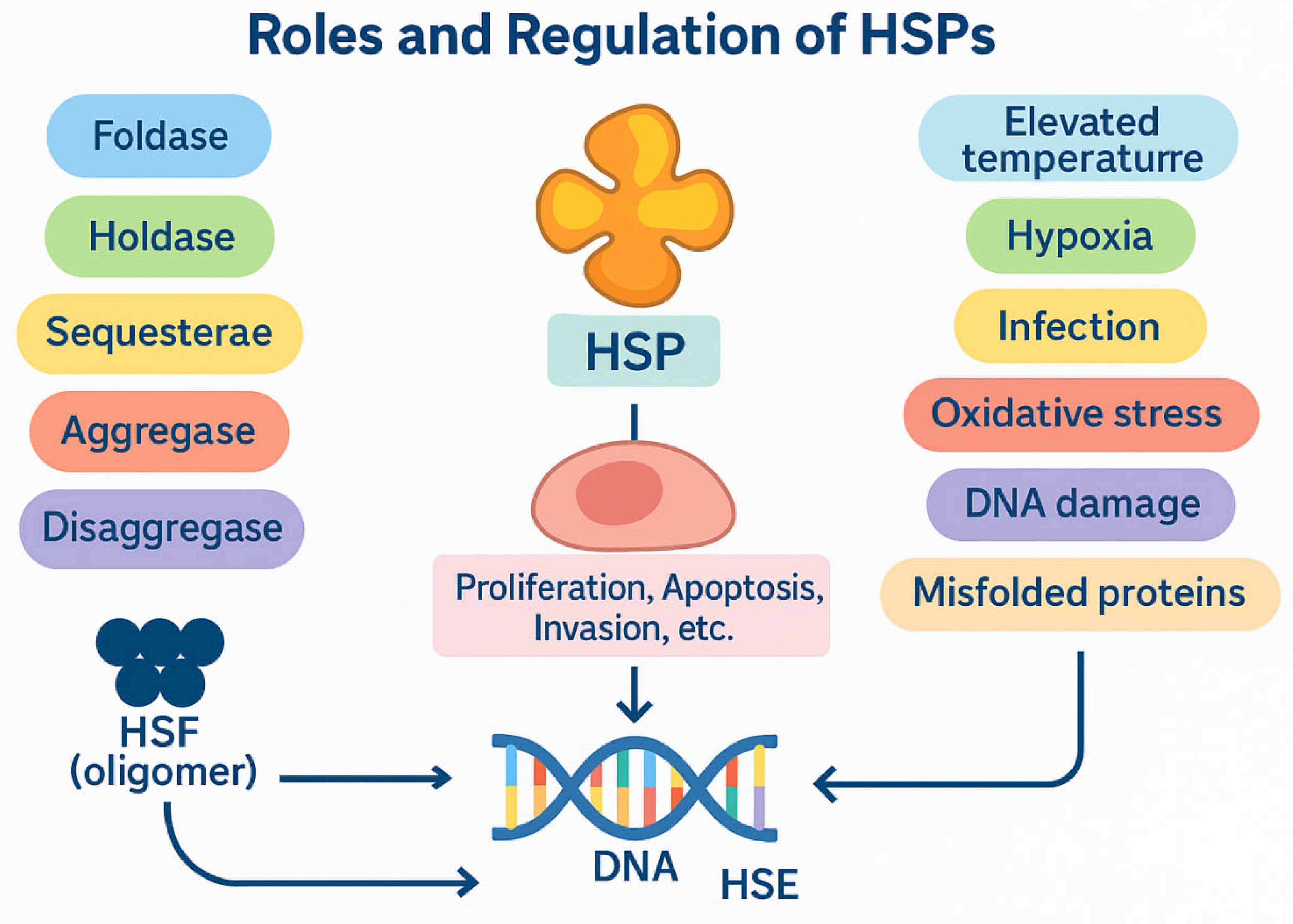 Roles and Regulation of HSPs

Foldase

Holdase

Sequesterae

Aggregase

Disaggregase

HSP

Proliferation, Apoptosis, Invasion, etc.

Elevated temperaturre

Hypoxia

Infection

Oxidative stress

DNA damage

Misfolded proteins

HSF (oligomer)

DNA

HSE